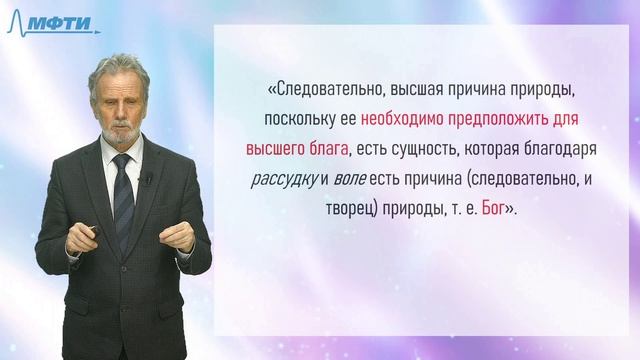 МФТИ

«Следовательно, высшая причина природы, поскольку ее необходимо предположить для высшего блага, есть сущность, которая благодаря рассудку и воле есть причина (следовательно, и творец) природы, т. е. Бог».